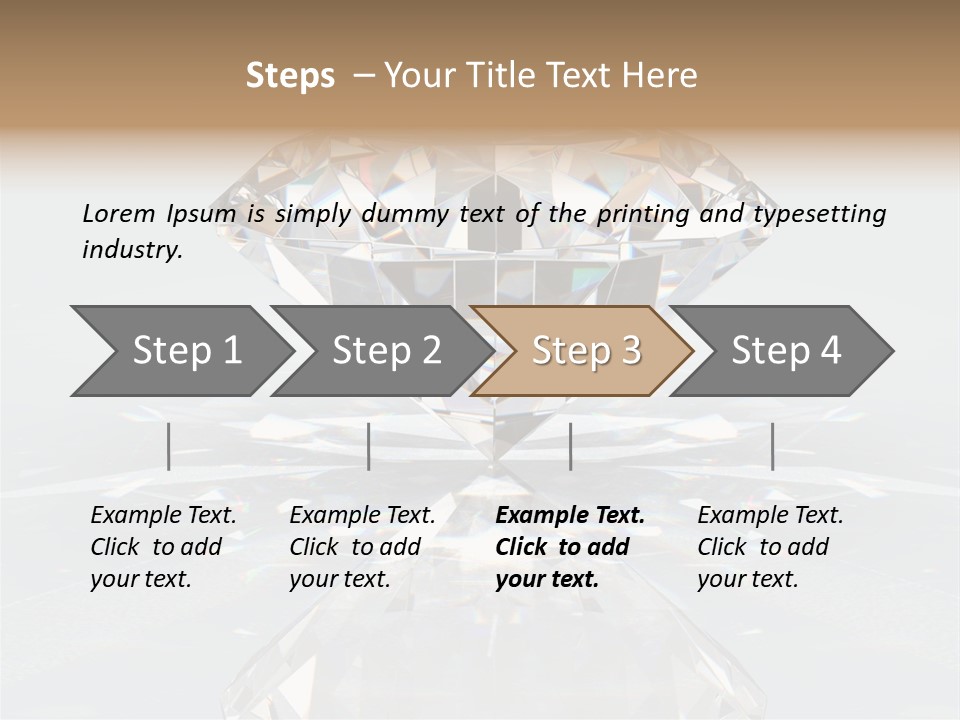 Steps – Your Title Text Here

Lorem Ipsum is simply dummy text of the printing and typesetting industry.

Step 1

Step 2

Step 3

Step 4

Example Text. Click to add your text.

Example Text. Click to add your text.

Example Text. Click to add your text.

Example Text. Click to add your text.